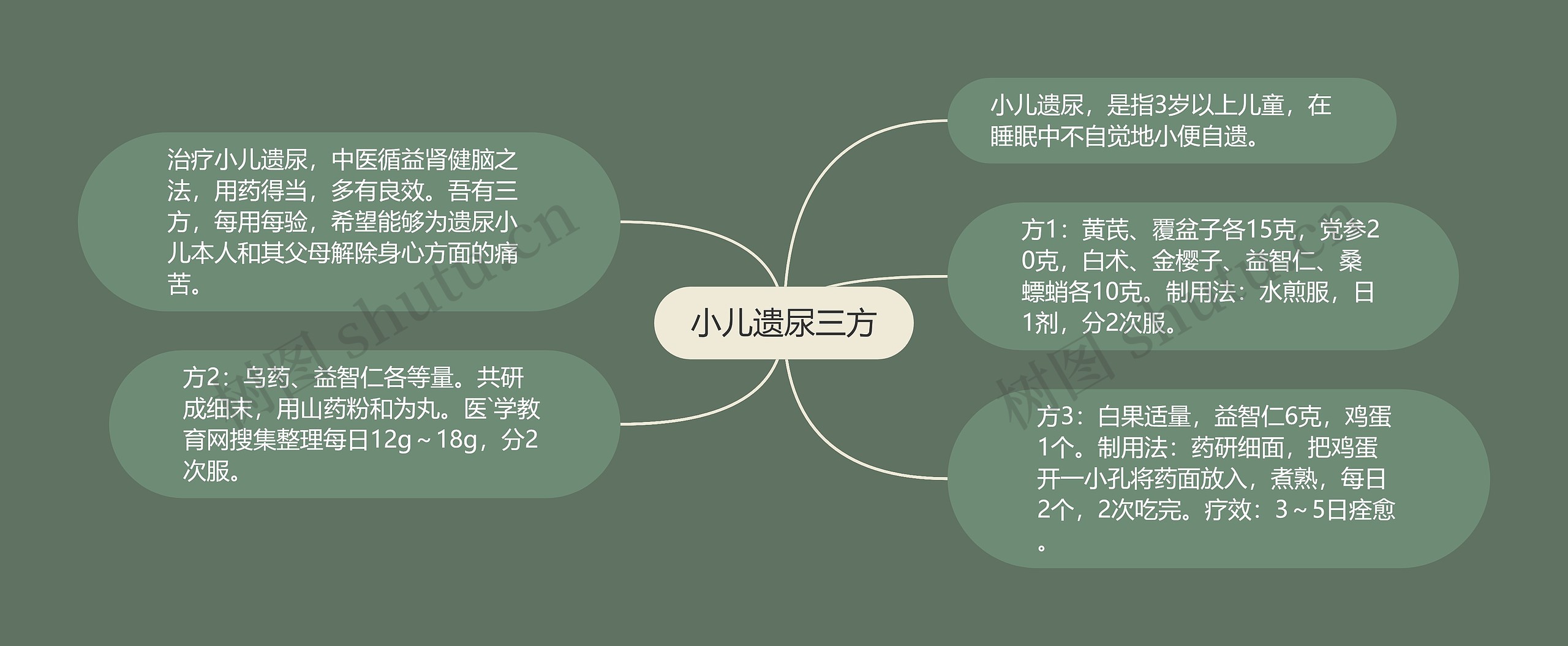 小儿遗尿三方

小儿遗尿，是指3岁以上儿童，在睡眠中不自觉地小便自遗。

方1：黄芪、覆盆子各15克，党参20克，白术、金樱子、益智仁、桑螵蛸各10克。制用法：水煎服，日1剂，分2次服。

方3：白果适量，益智仁6克，鸡蛋1个。制用法：药研细面，把鸡蛋开一小孔将药面放入，煮熟，每日2个，2次吃完。疗效：3～5日痊愈。

治疗小儿遗尿，中医循益肾健脑之法，用药得当，多有良效。吾有三方，每用每验，希望能够为遗尿小儿本人和其父母解除身心方面的痛苦。

方2：乌药、益智仁各等量。共研成细末，用山药粉和为丸。医`学教育网搜集整理每日12g～18g，分2次服。

树图 shutu.cn

树图 shutu.cn